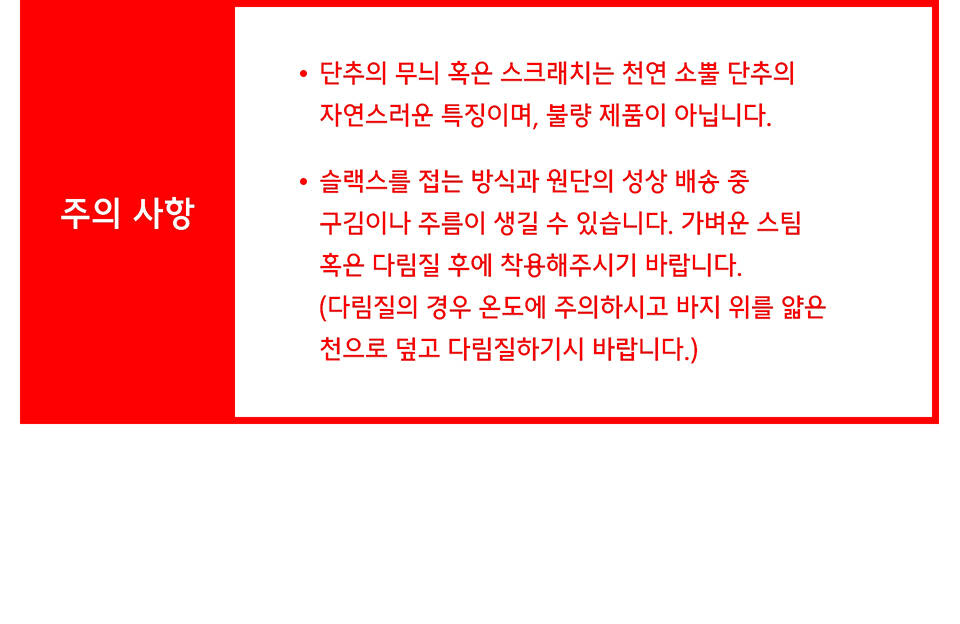 주의 사항

• 단추의 무늬 혹은 스크래치는 천연 소뿔 단추의 자연스러운 특징이며, 불량 제품이 아닙니다.

• 슬랙스를 접는 방식과 원단의 성상 배송 중 구김이나 주름이 생길 수 있습니다. 가벼운 스팀 혹은 다림질 후에 착용해주시기 바랍니다. (다림질의 경우 온도에 주의하시고 바지 위를 얇은 천으로 덮고 다림질하기시 바랍니다.)